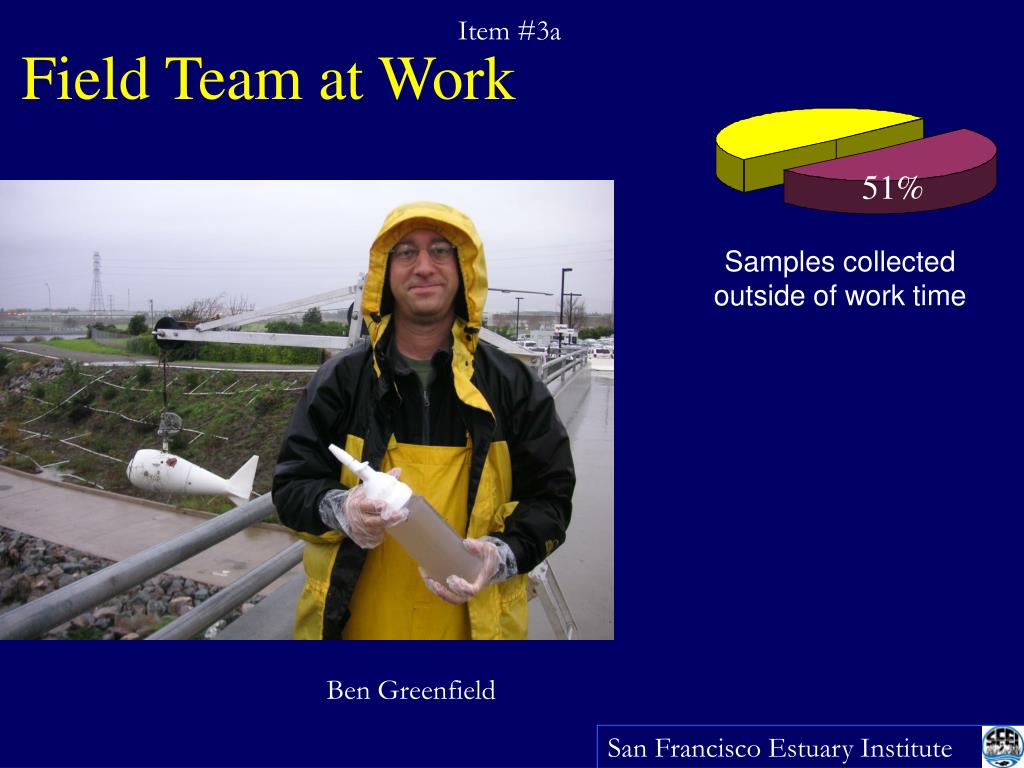 Item #3a

Field Team at Work

51%

Samples collected outside of work time

Ben Greenfield

San Francisco Estuary Institute

SFEI